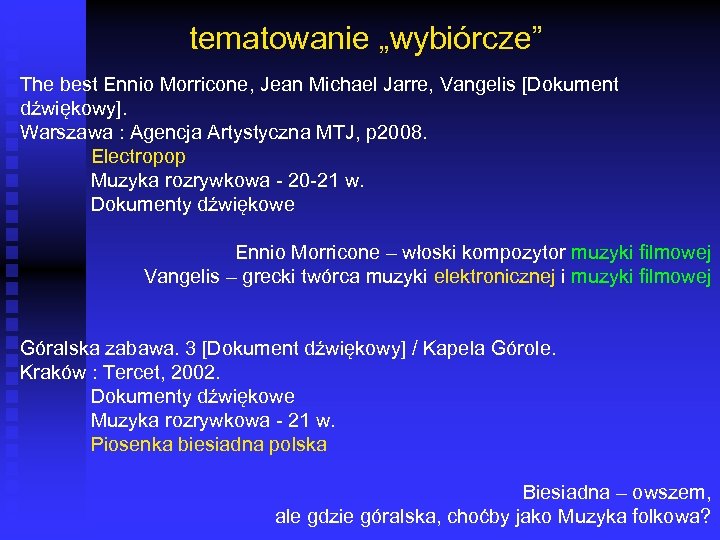 tematowanie „wybiórcze”

The best Ennio Morricone, Jean Michael Jarre, Vangelis [Dokument dźwiękowy].
Warszawa : Agencja Artystyczna MTJ, p2008.
Electropop
Muzyka rozrywkowa - 20-21 w.
Dokumenty dźwiękowe

Ennio Morricone – włoski kompozytor muzyki filmowej
Vangelis – grecki twórca muzyki elektronicznej i muzyki filmowej

Góralska zabawa. 3 [Dokument dźwiękowy] / Kapela Górole.
Kraków : Tercet, 2002.
Dokumenty dźwiękowe
Muzyka rozrywkowa - 21 w.
Piosenka biesiadna polska

Biesiadna – owszem,
ale gdzie góralska, choćby jako Muzyka folkowa?